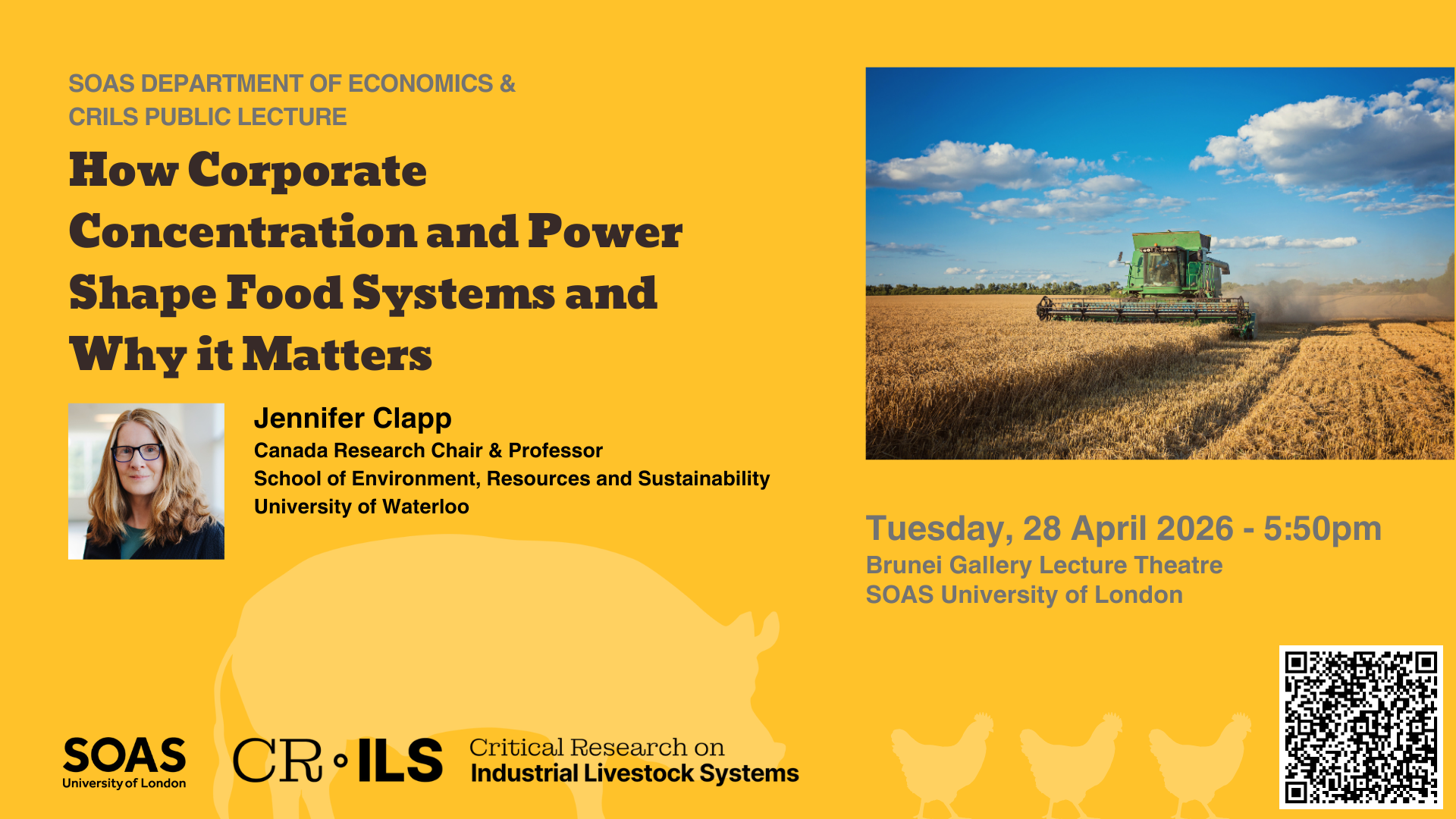 SOAS DEPARTMENT OF ECONOMICS &
CRILS PUBLIC LECTURE

How Corporate Concentration and Power Shape Food Systems and Why it Matters

Jennifer Clapp
Canada Research Chair & Professor
School of Environment, Resources and Sustainability
University of Waterloo

Tuesday, 28 April 2026 - 5:50pm
Brunei Gallery Lecture Theatre
SOAS University of London

SOAS
University of London

CR•ILS Critical Research on Industrial Livestock Systems